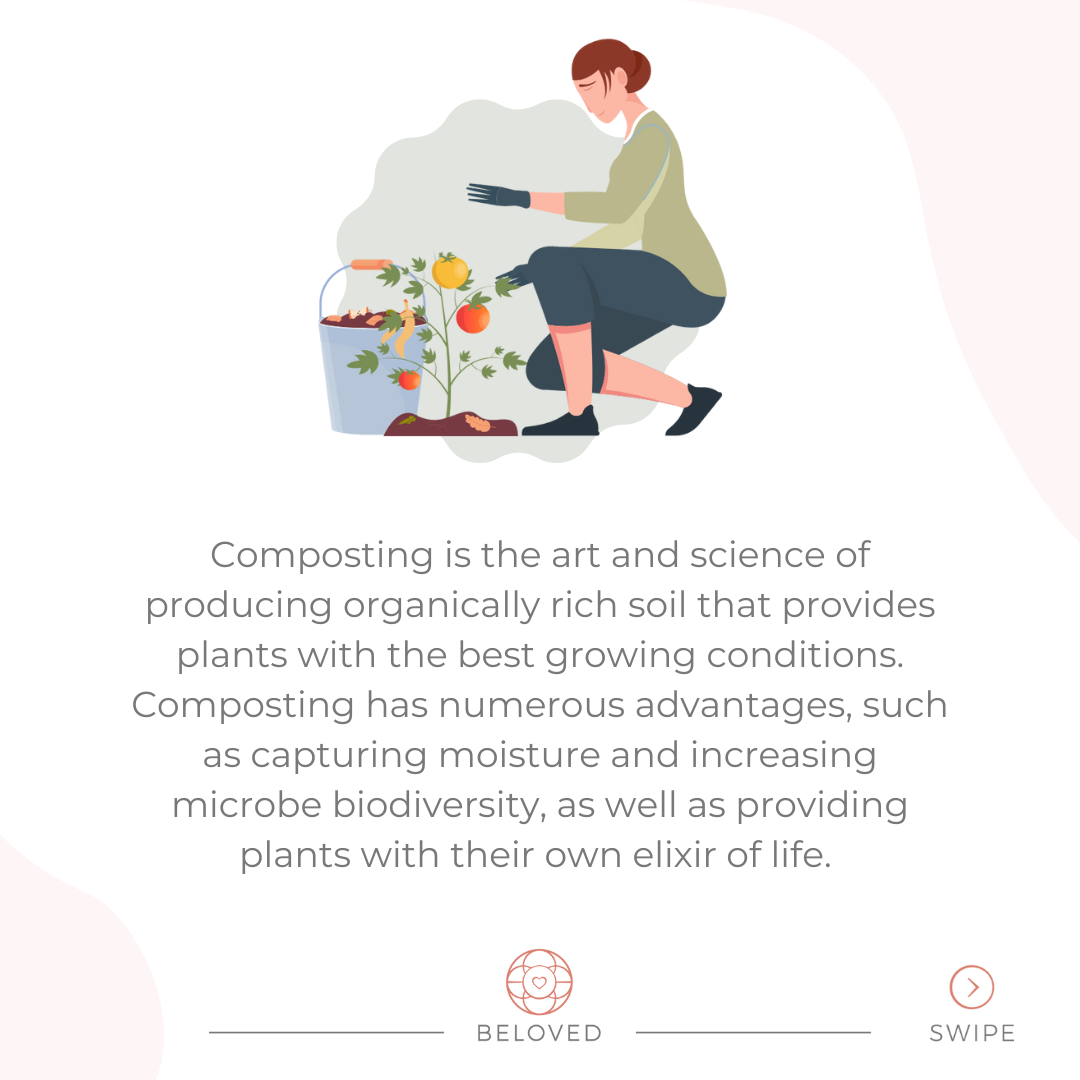 Composting is the art and science of producing organically rich soil that provides plants with the best growing conditions. Composting has numerous advantages, such as capturing moisture and increasing microbe biodiversity, as well as providing plants with their own elixir of life.

BELOVED

SWIPE